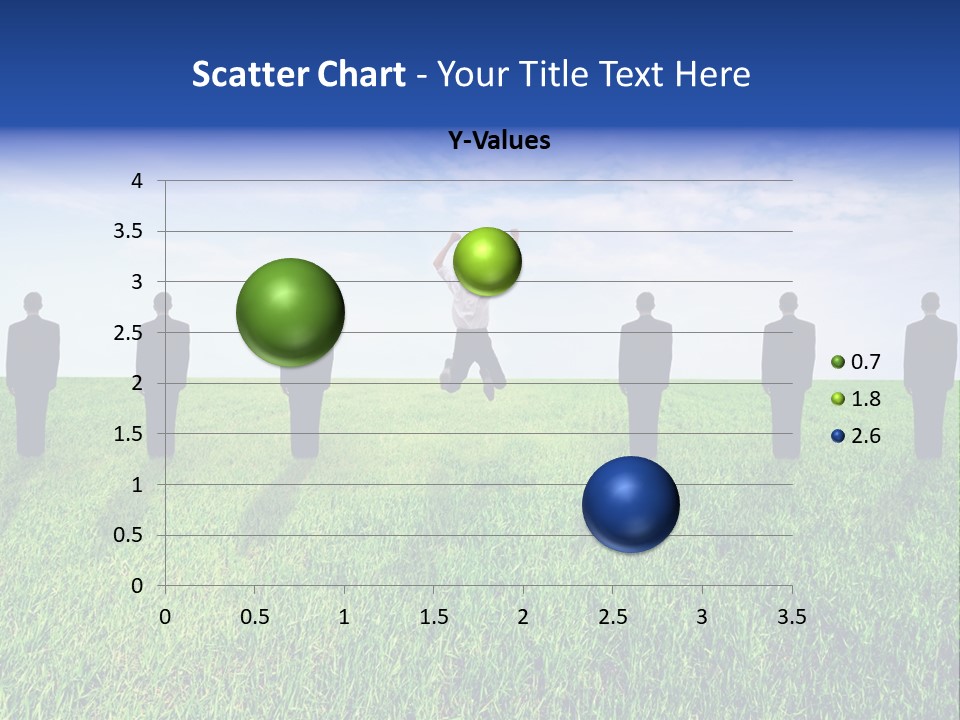 Scatter Chart - Your Title Text Here

Y-Values

4
3.5
3
2.5
2
1.5
1
0.5
0

0 0.5 1 1.5 2 2.5 3 3.5

0.7
1.8
2.6